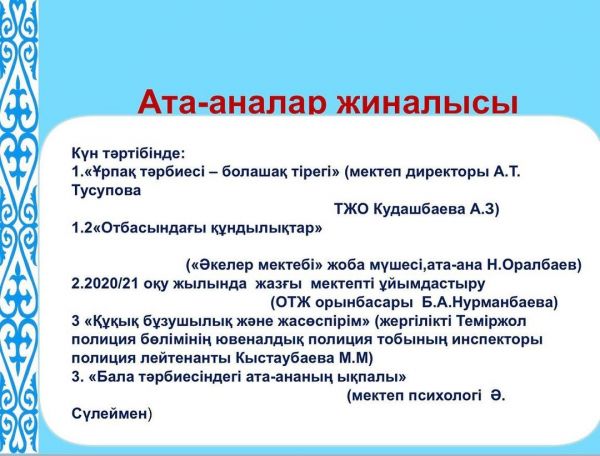 Ата-аналар жиналысы

Күн тәртібінде:
1.«Ұрпақ тәрбиесі – болашақ тірегі» (мектеп директоры А.Т. Тусупова
ТЖО Кудашбаева А.З)
1.2«Отбасындағы құндылықтар»

(«Әкелер мектебі» жоба мүшесі,ата-ана Н.Оралбаев)
2.2020/21 оқу жылында жазғы мектепті ұйымдастыру
(ОТЖ орынбасары Б.А.Нурманбаева)
3 «Құқық бұзушылық және жасөспірім» (жергілікті Теміржол полиция бөлімінің ювеналдық полиция тобының инспекторы полиция лейтенанты Кыстаубаева М.М)
3. «Бала тәрбиесіндегі ата-ананың ықпалы»
(мектеп психологі Ә. Сүлеймен)